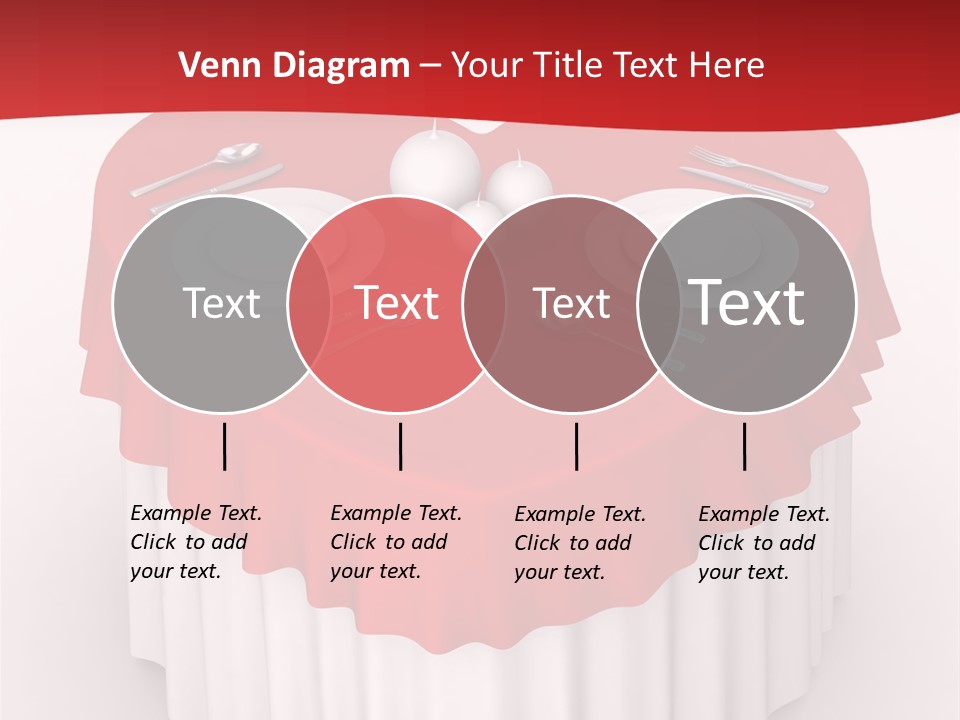 Venn Diagram – Your Title Text Here

Text

Text

Text

Text

Example Text. Click to add your text.

Example Text. Click to add your text.

Example Text. Click to add your text.

Example Text. Click to add your text.